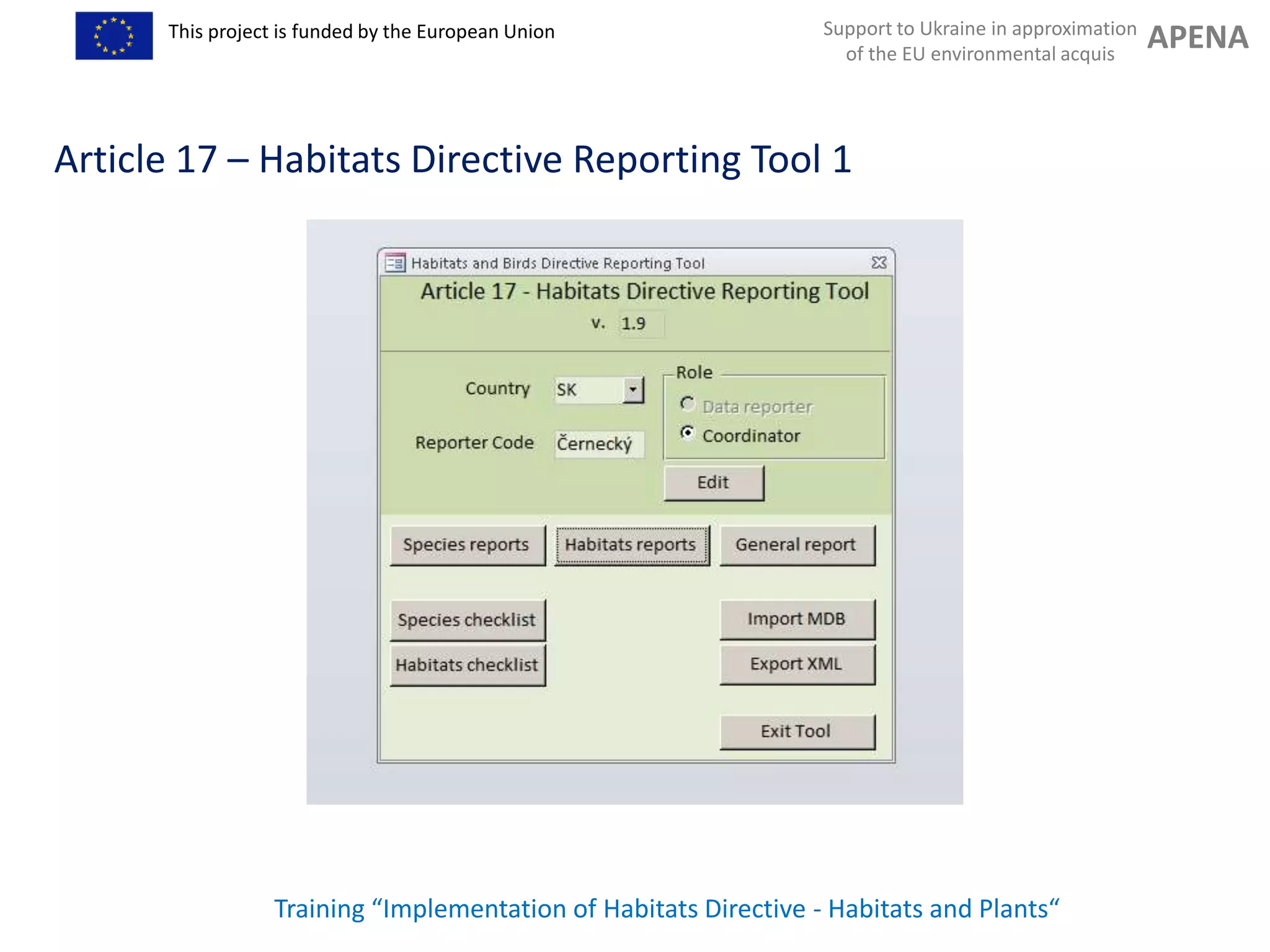 This project is funded by the European Union

Support to Ukraine in approximation of the EU environmental acquis

APENA

Article 17 – Habitats Directive Reporting Tool 1

Habitats and Birds Directive Reporting Tool

Article 17 - Habitats Directive Reporting Tool

v. 1.9

Country SK

Reporter Code Černecký

Role

Data reporter

Coordinator

Edit

Species reports

Habitats reports

General report

Species checklist

Habitats checklist

Import MDB

Export XML

Exit Tool

Training “Implementation of Habitats Directive - Habitats and Plants“